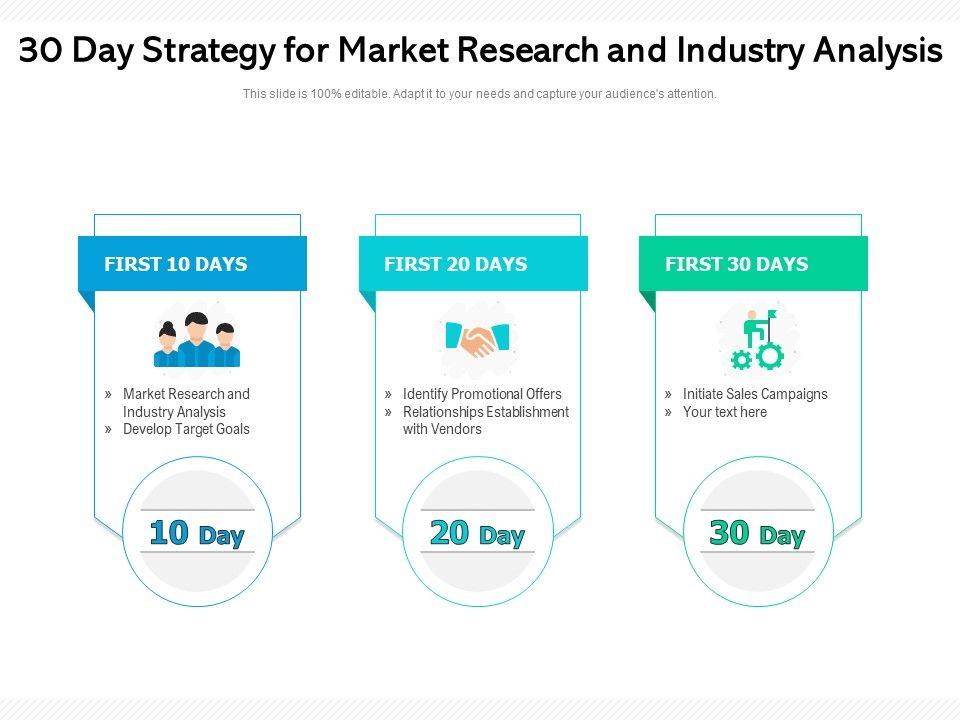 30 Day Strategy for Market Research and Industry Analysis

This slide is 100% editable. Adapt it to your needs and capture your audience's attention.

FIRST 10 DAYS

» Market Research and Industry Analysis
» Develop Target Goals

10 Day

FIRST 20 DAYS

» Identify Promotional Offers
» Relationships Establishment with Vendors

20 Day

FIRST 30 DAYS

» Initiate Sales Campaigns
» Your text here

30 Day